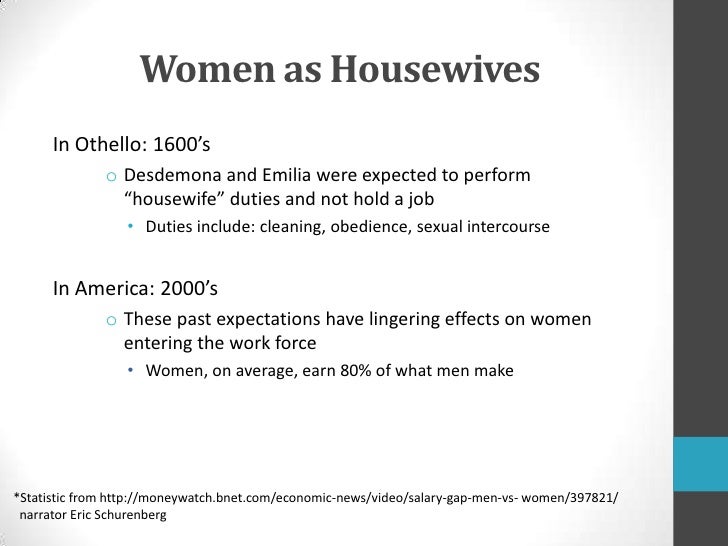 Women as Housewives

In Othello: 1600’s

o Desdemona and Emilia were expected to perform “housewife” duties and not hold a job

• Duties include: cleaning, obedience, sexual intercourse

In America: 2000’s

o These past expectations have lingering effects on women entering the work force

• Women, on average, earn 80% of what men make

*Statistic from http://moneywatch.bnet.com/economic-news/video/salary-gap-men-vs- women/397821/ narrator Eric Schurenberg